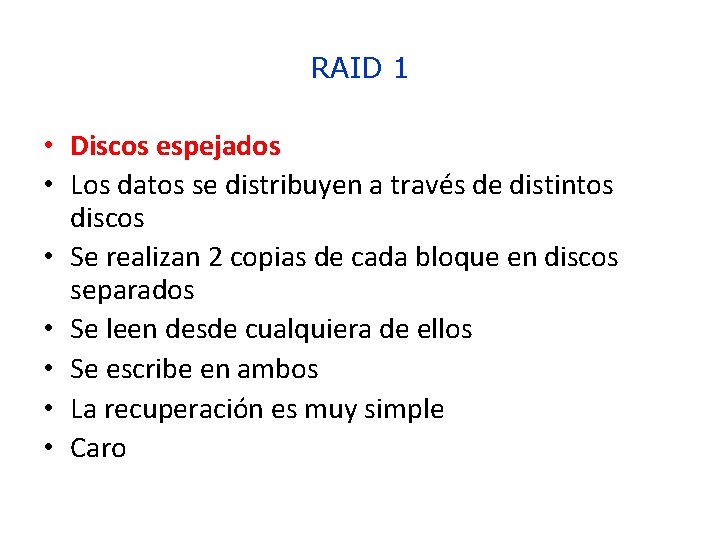 RAID 1

• Discos espejados
• Los datos se distribuyen a través de distintos discos
• Se realizan 2 copias de cada bloque en discos separados
• Se leen desde cualquiera de ellos
• Se escribe en ambos
• La recuperación es muy simple
• Caro